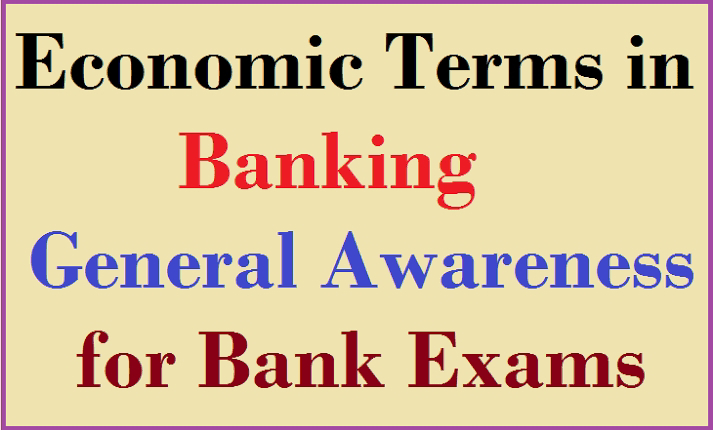 Economic Terms in
Banking
General Awareness
for Bank Exams